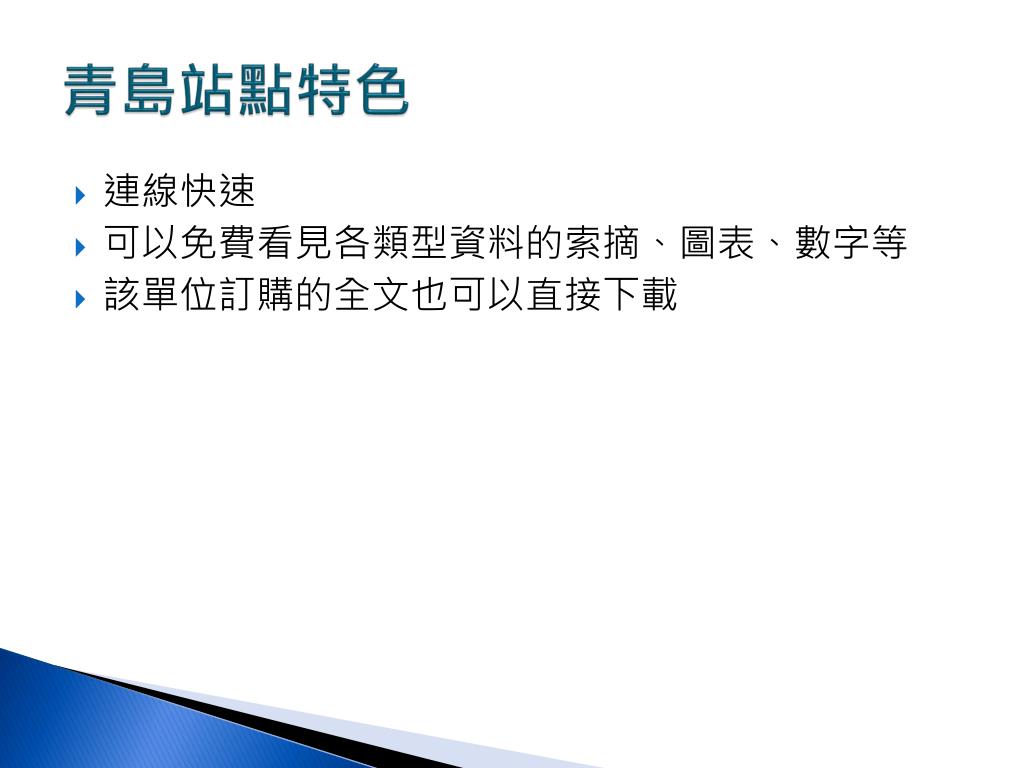 青島站點特色

連線快速

可以免費看見各類型資料的索摘、圖表、數字等

該單位訂購的全文也可以直接下載